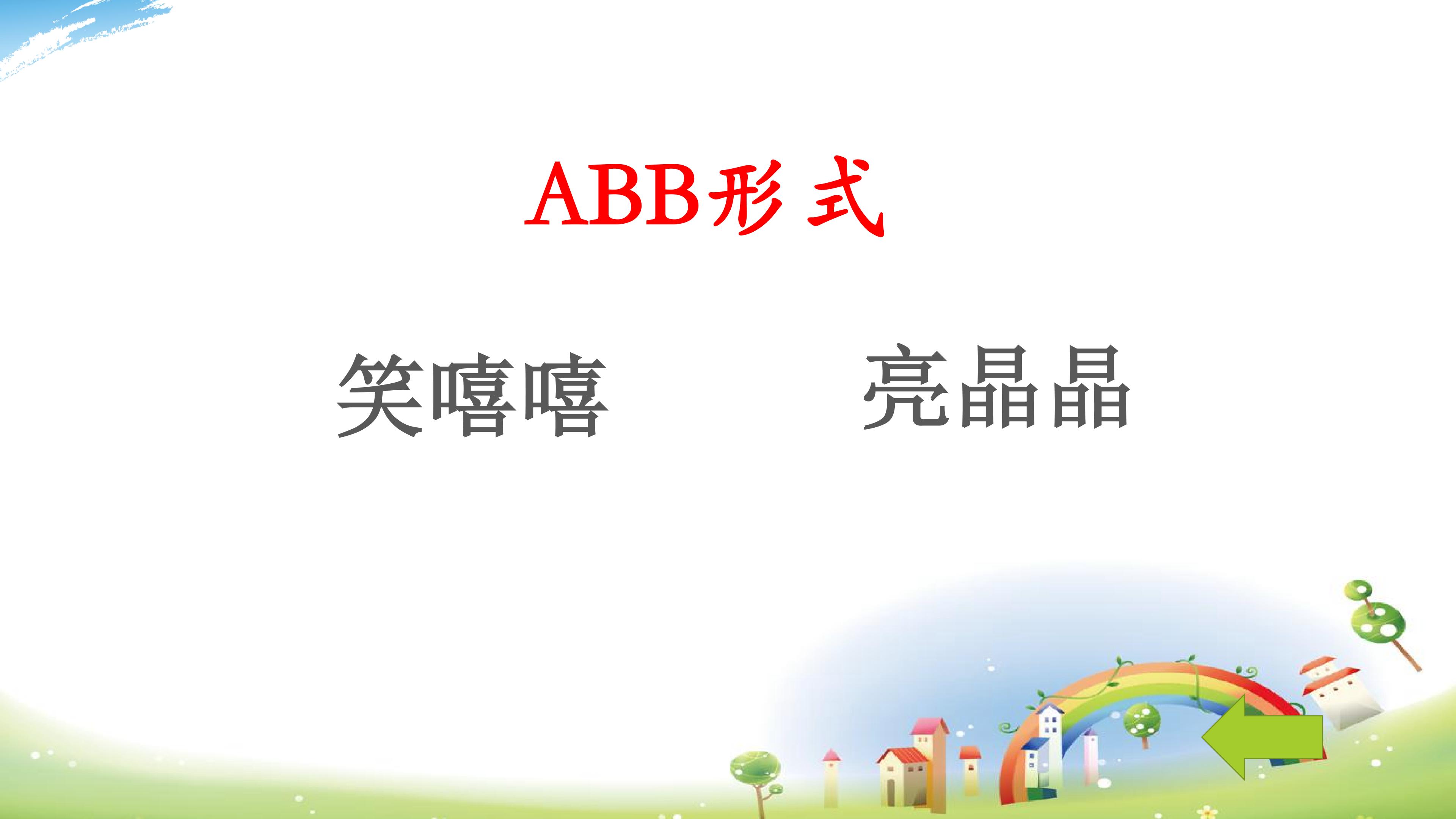 ABB形式

笑嘻嘻 亮晶晶